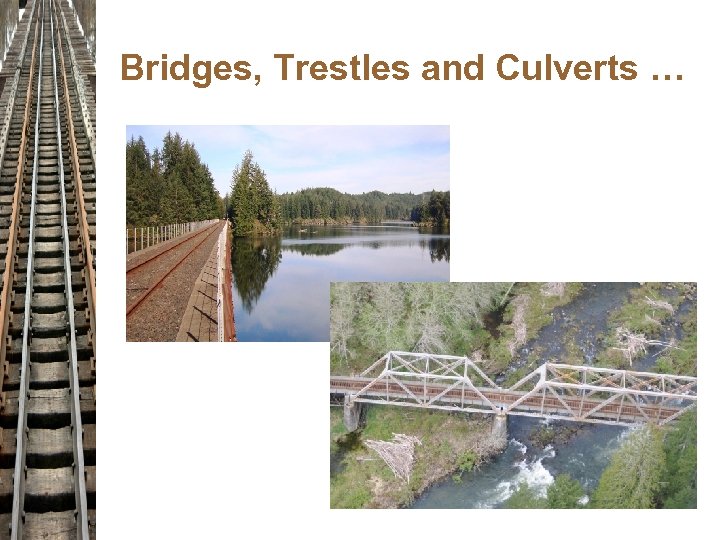 Bridges, Trestles and Culverts …